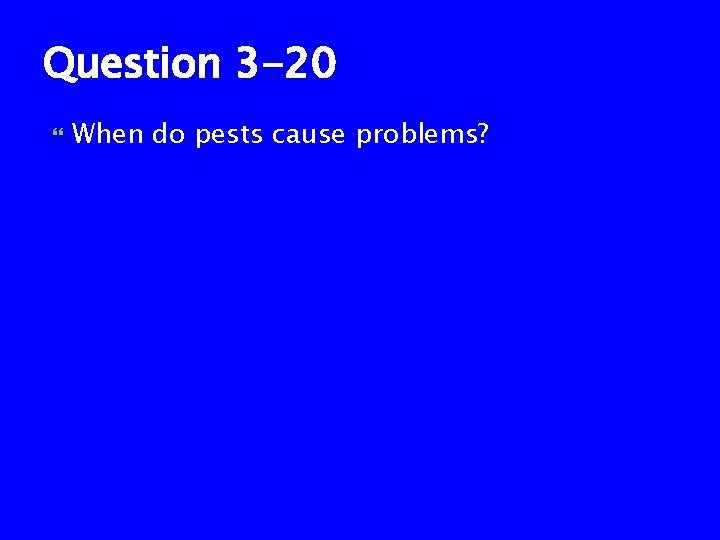 Question 3-20

When do pests cause problems?